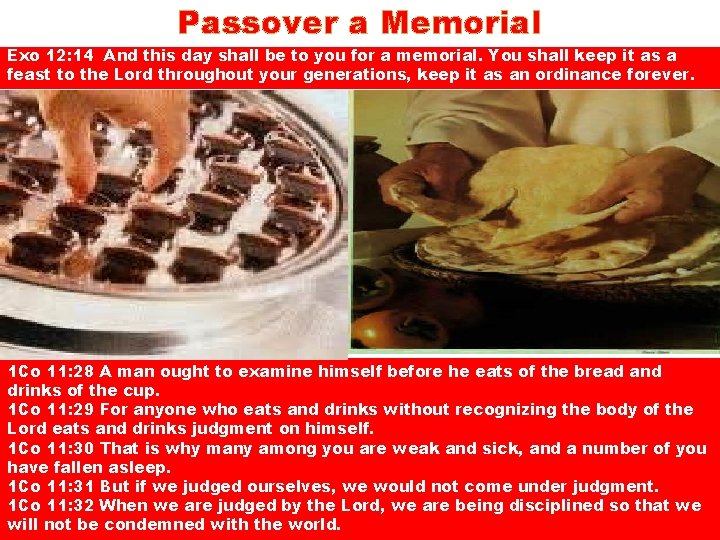 Passover a Memorial

Exo 12:14 And this day shall be to you for a memorial. You shall keep it as a feast to the Lord throughout your generations, keep it as an ordinance forever.

1Co 11:28 A man ought to examine himself before he eats of the bread and drinks of the cup.
1Co 11:29 For anyone who eats and drinks without recognizing the body of the Lord eats and drinks judgment on himself.
1Co 11:30 That is why many among you are weak and sick, and a number of you have fallen asleep.
1Co 11:31 But if we judged ourselves, we would not come under judgment.
1Co 11:32 When we are judged by the Lord, we are being disciplined so that we will not be condemned with the world.